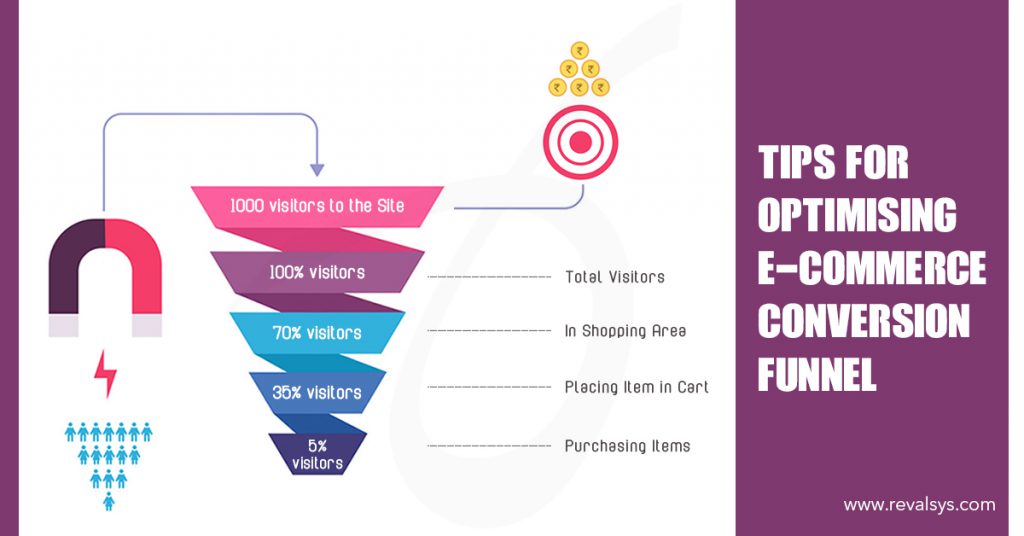 ₹ ₹ ₹ ₹ ₹ ₹

1000 visitors to the Site

100% visitors

Total Visitors

70% visitors

In Shopping Area

35% visitors

Placing Item in Cart

5% visitors

Purchasing Items

TIPS FOR OPTIMISING E-COMMERCE CONVERSION FUNNEL

www.revalsys.com